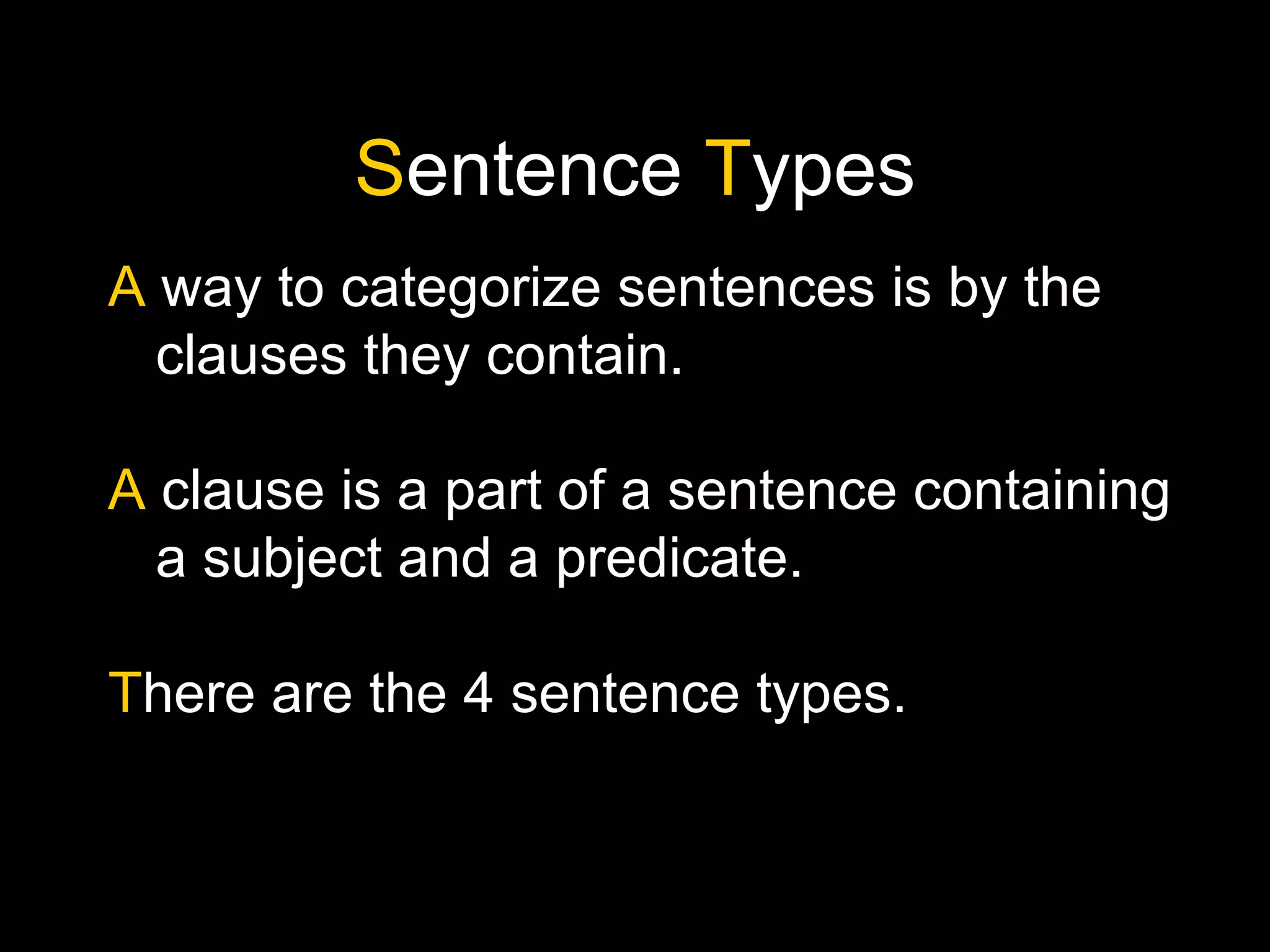 Sentence Types

A way to categorize sentences is by the clauses they contain.

A clause is a part of a sentence containing a subject and a predicate.

There are the 4 sentence types.